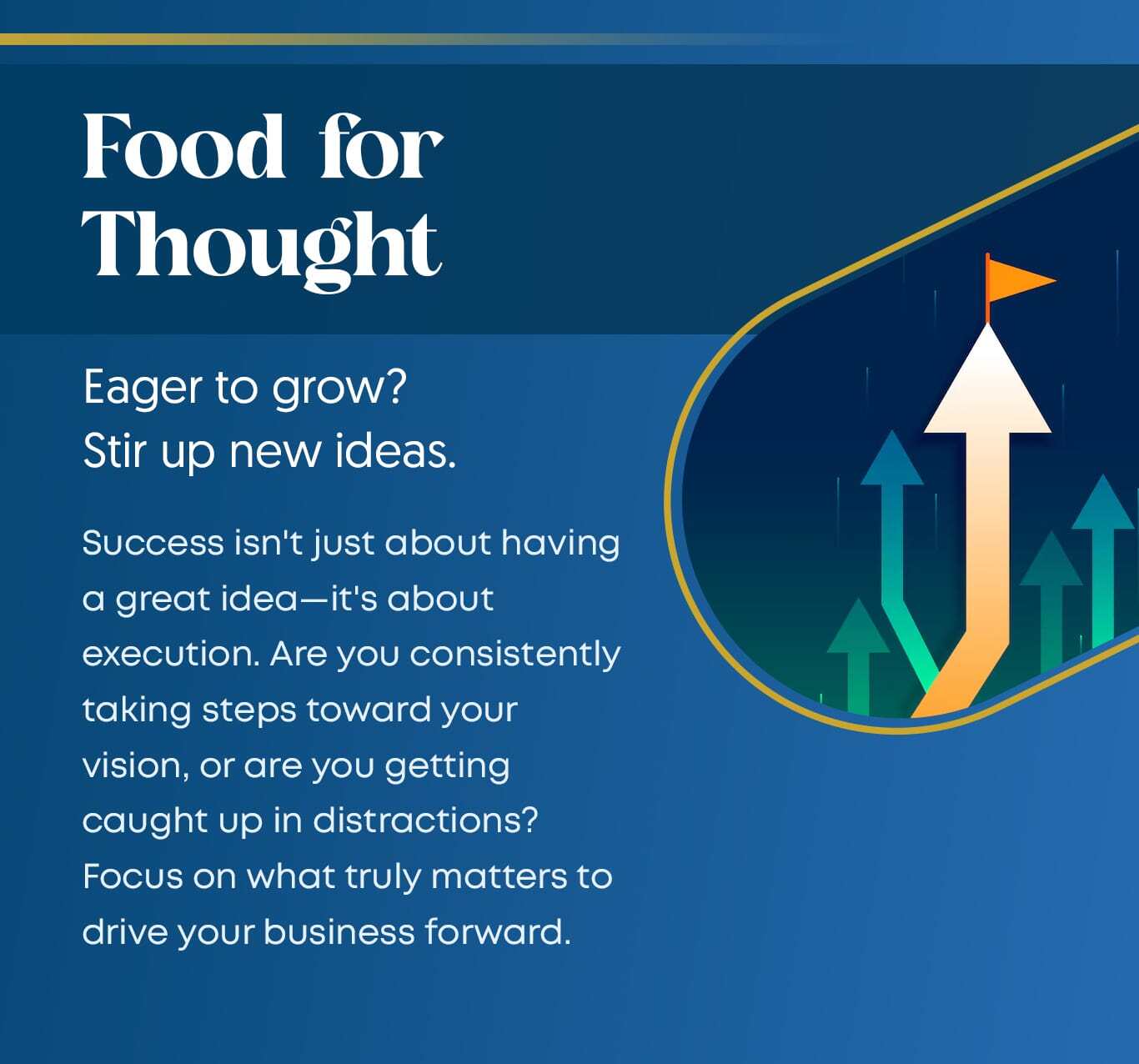 Food for Thought

Eager to grow?
Stir up new ideas.

Success isn't just about having a great idea—it's about execution. Are you consistently taking steps toward your vision, or are you getting caught up in distractions? Focus on what truly matters to drive your business forward.